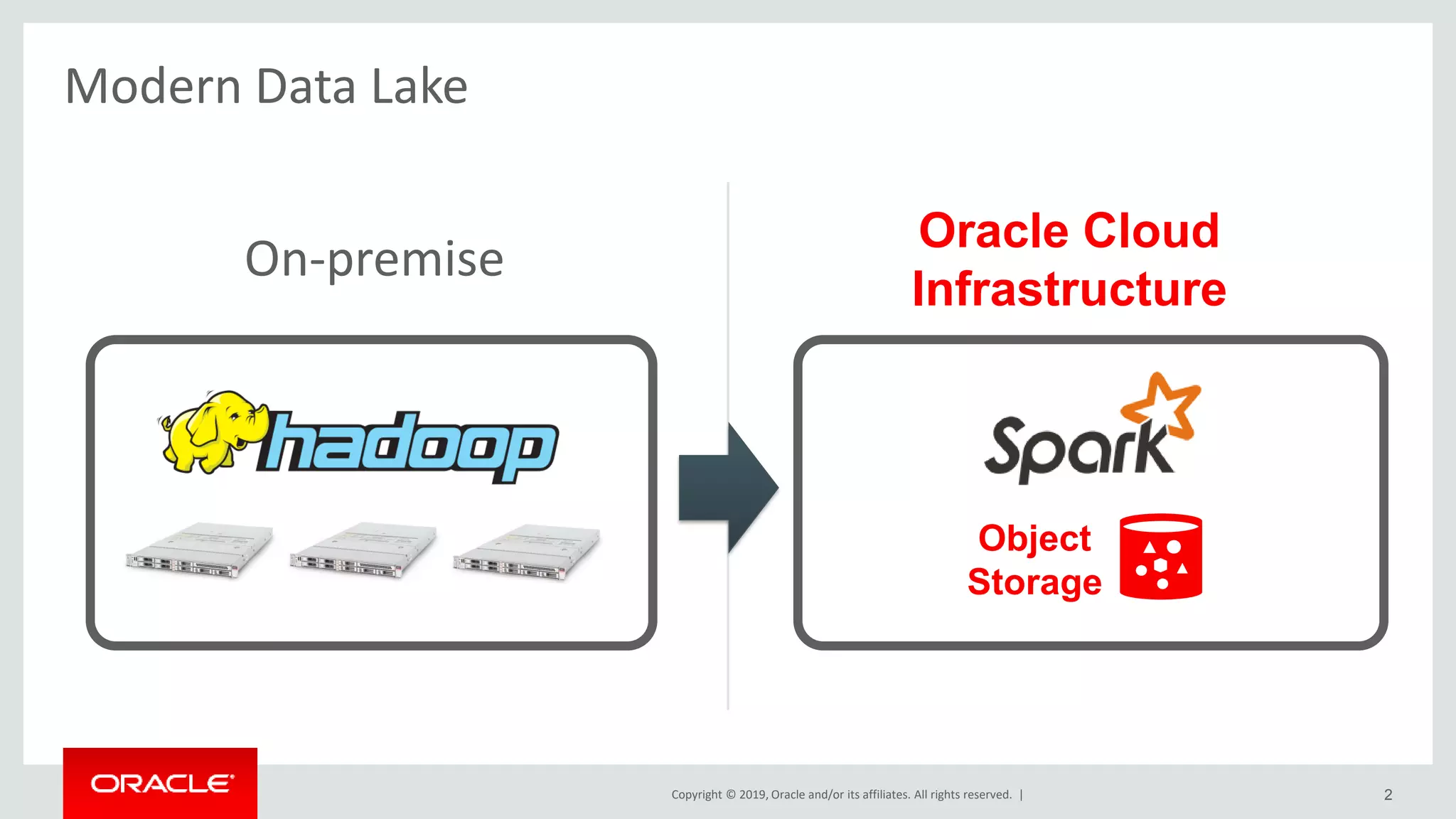 Modern Data Lake

On-premise

hadoop

Oracle Cloud Infrastructure

Spark

Object Storage

ORACLE

Copyright © 2019, Oracle and/or its affiliates. All rights reserved. |

2